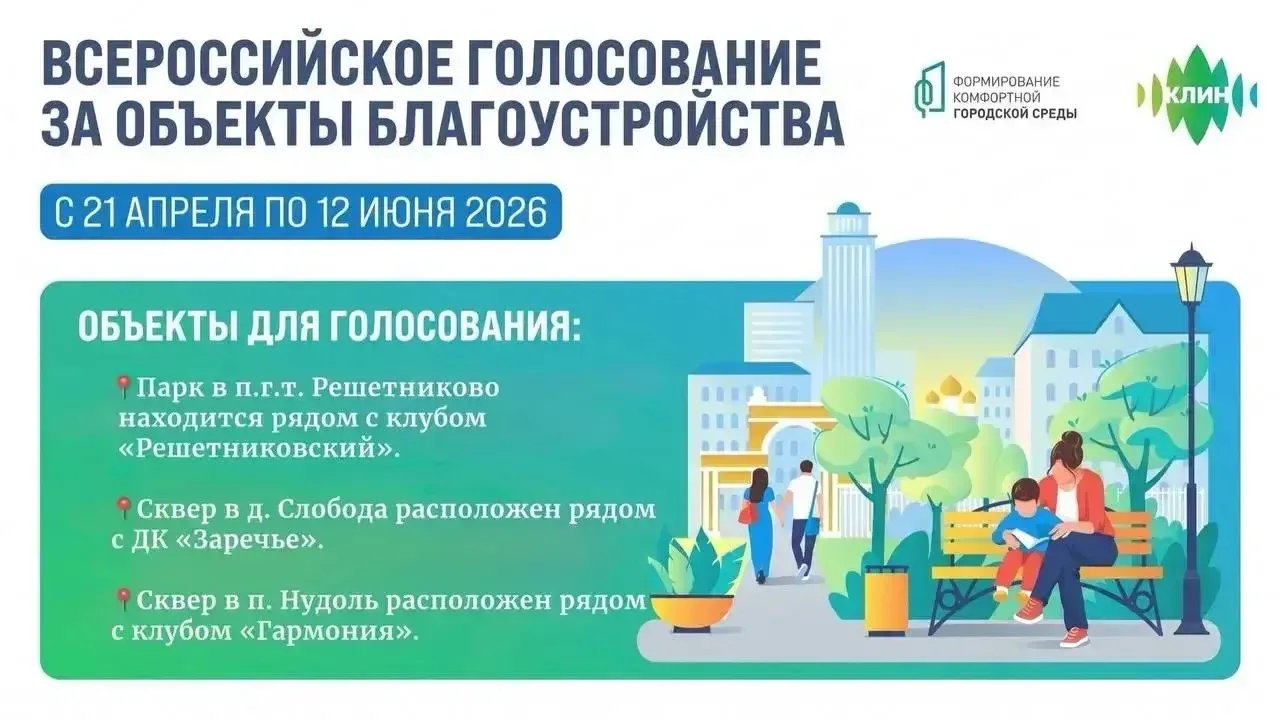 ВСЕРОССИЙСКОЕ ГОЛОСОВАНИЕ ЗА ОБЪЕКТЫ БЛАГОУСТРОЙСТВА

ФОРМИРОВАНИЕ КОМФОРТНОЙ ГОРОДСКОЙ СРЕДЫ

КЛИН

С 21 АПРЕЛЯ ПО 12 ИЮНЯ 2026

ОБЪЕКТЫ ДЛЯ ГОЛОСОВАНИЯ:

📍Парк в п.г.т. Решетниково находится рядом с клубом «Решетниковский».

📍Сквер в д. Слобода расположен рядом с ДК «Заречье».

📍Сквер в п. Нудоль расположен рядом с клубом «Гармония».